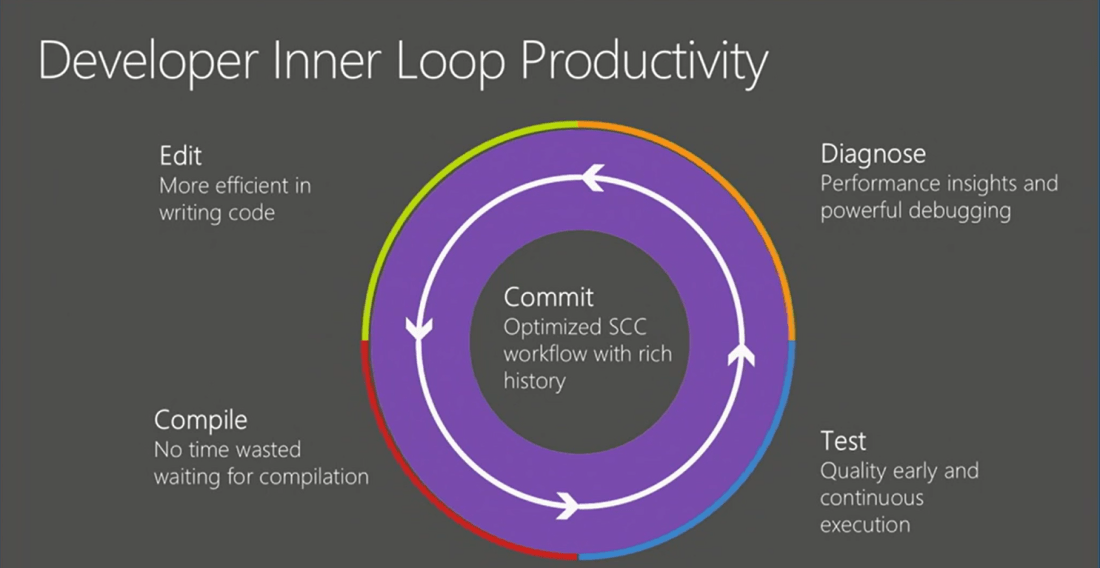 Developer Inner Loop Productivity

Edit
More efficient in writing code

Diagnose
Performance insights and powerful debugging

Commit
Optimized SCC workflow with rich history

Compile
No time wasted waiting for compilation

Test
Quality early and continuous execution